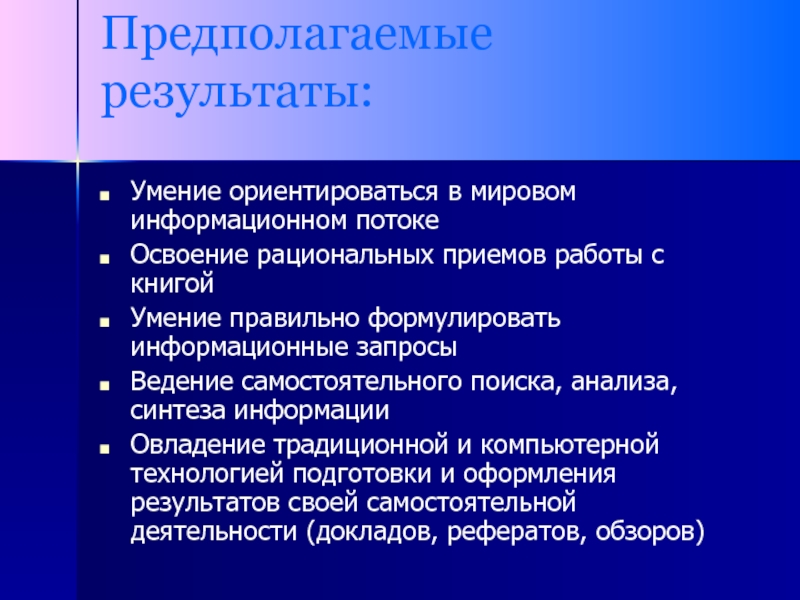 Предполагаемые результаты:

- Умение ориентироваться в мировом информационном потоке
- Освоение рациональных приемов работы с книгой
- Умение правильно формулировать информационные запросы
- Ведение самостоятельного поиска, анализа, синтеза информации
- Овладение традиционной и компьютерной технологией подготовки и оформления результатов своей самостоятельной деятельности (докладов, рефератов, обзоров)